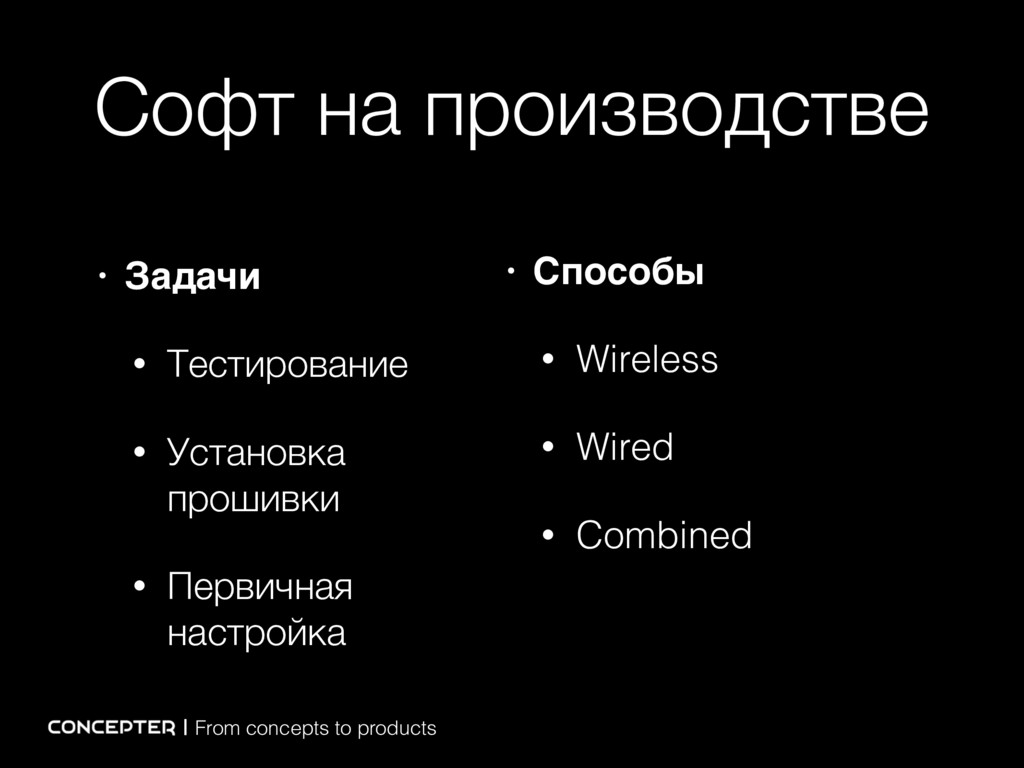 Софт на производстве

• Задачи

• Тестирование

• Установка прошивки

• Первичная настройка

• Способы

• Wireless

• Wired

• Combined

CONCEPTER | From concepts to products